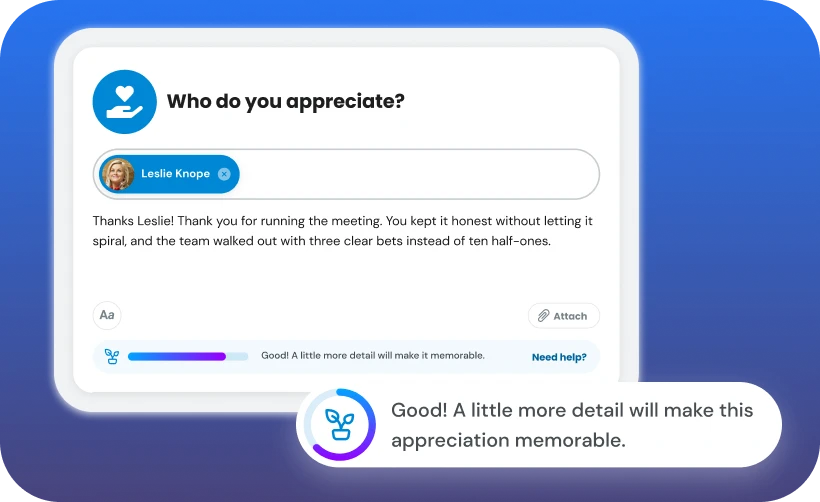 Who do you appreciate?

Leslie Knope

Thanks Leslie! Thank you for running the meeting. You kept it honest without letting it spiral, and the team walked out with three clear bets instead of ten half-ones.

Aa

Attach

Good! A little more detail will make it memorable.

Need help?

Good! A little more detail will make this appreciation memorable.